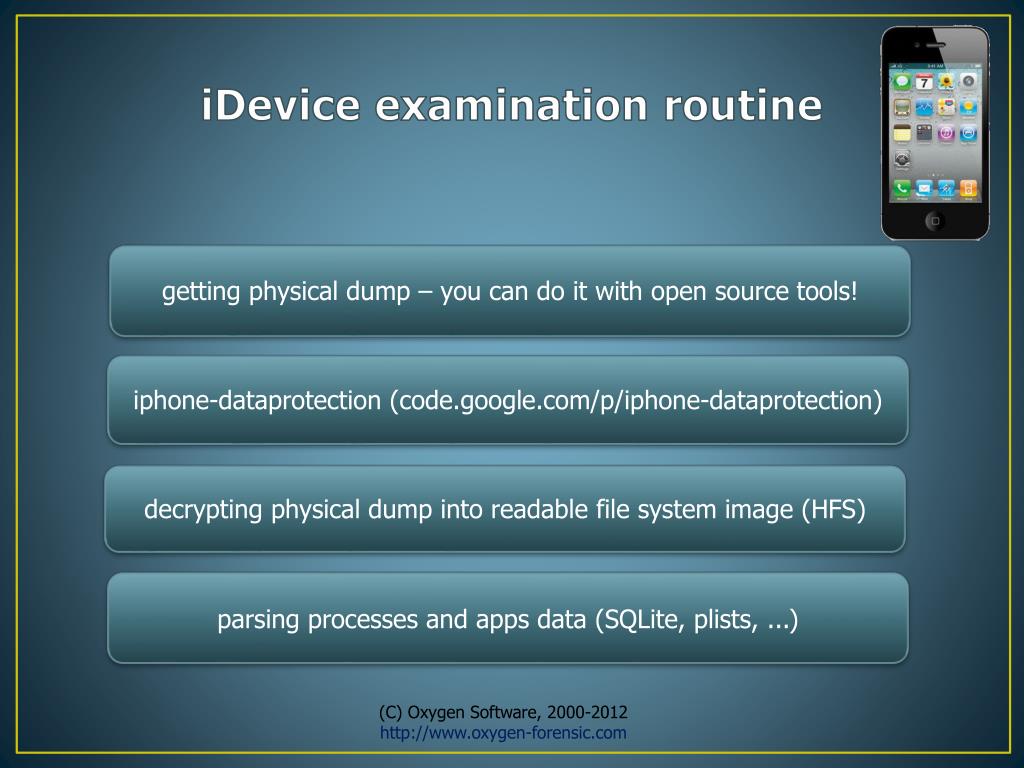 iDevice examination routine

getting physical dump – you can do it with open source tools!

iphone-dataprotection (code.google.com/p/iphone-dataprotection)

decrypting physical dump into readable file system image (HFS)

parsing processes and apps data (SQLite, plists, ...)

(C) Oxygen Software, 2000-2012
http://www.oxygen-forensic.com